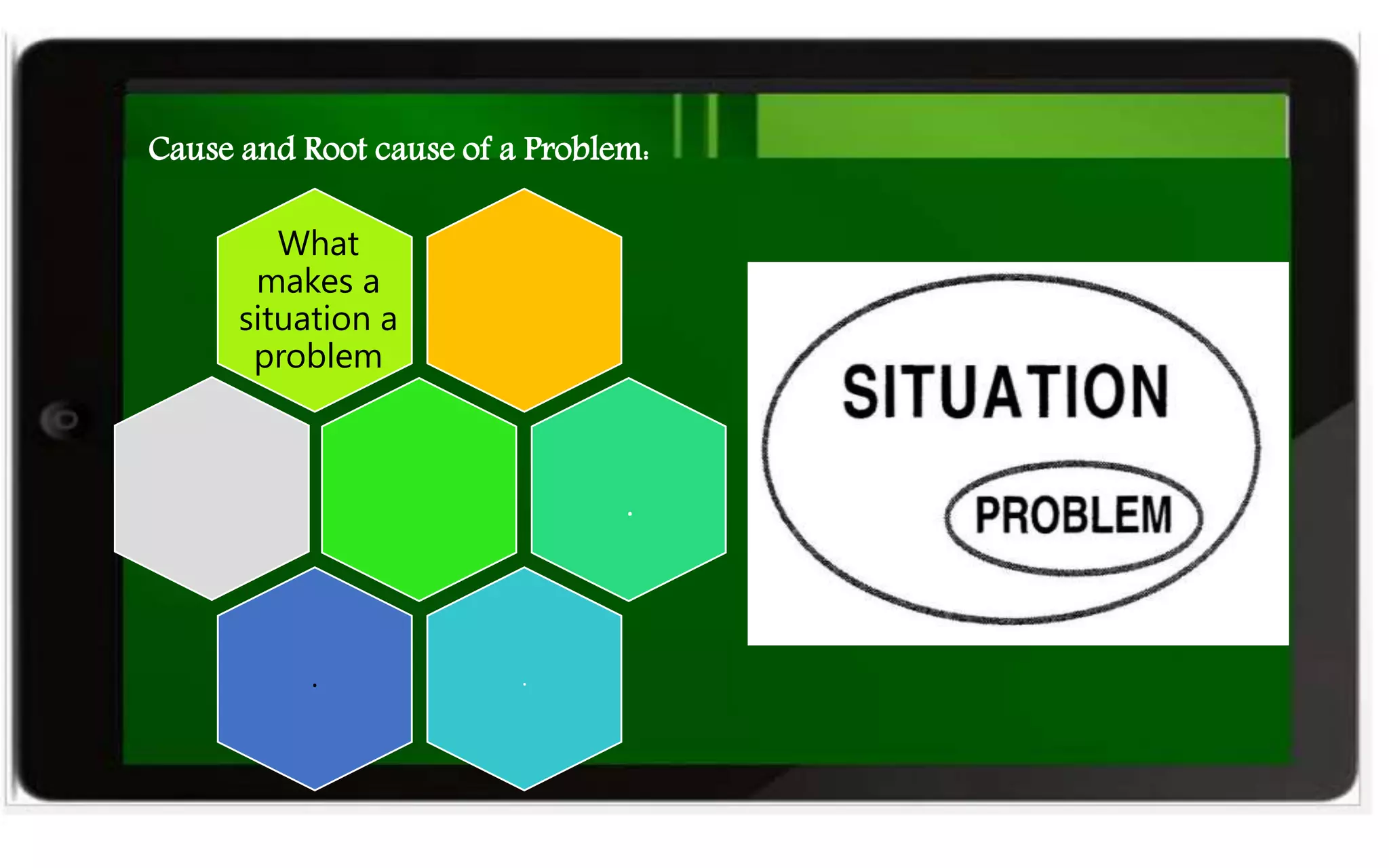 Cause and Root cause of a Problem:

What makes a situation a problem

SITUATION

PROBLEM